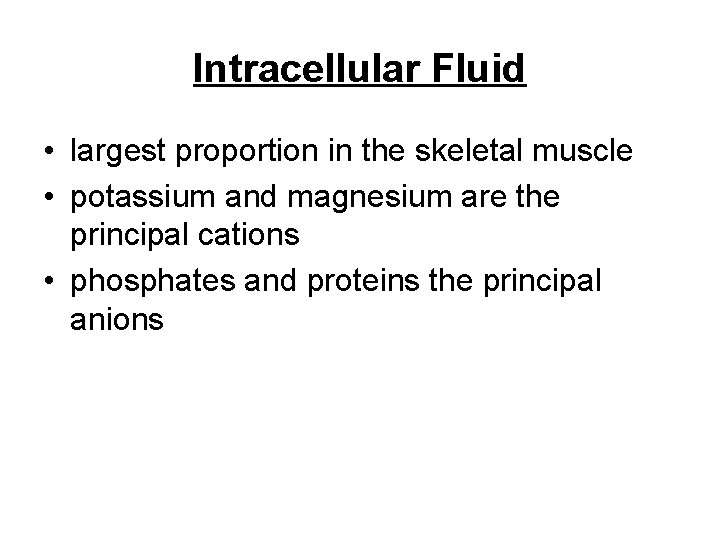 Intracellular Fluid

• largest proportion in the skeletal muscle
• potassium and magnesium are the principal cations
• phosphates and proteins the principal anions